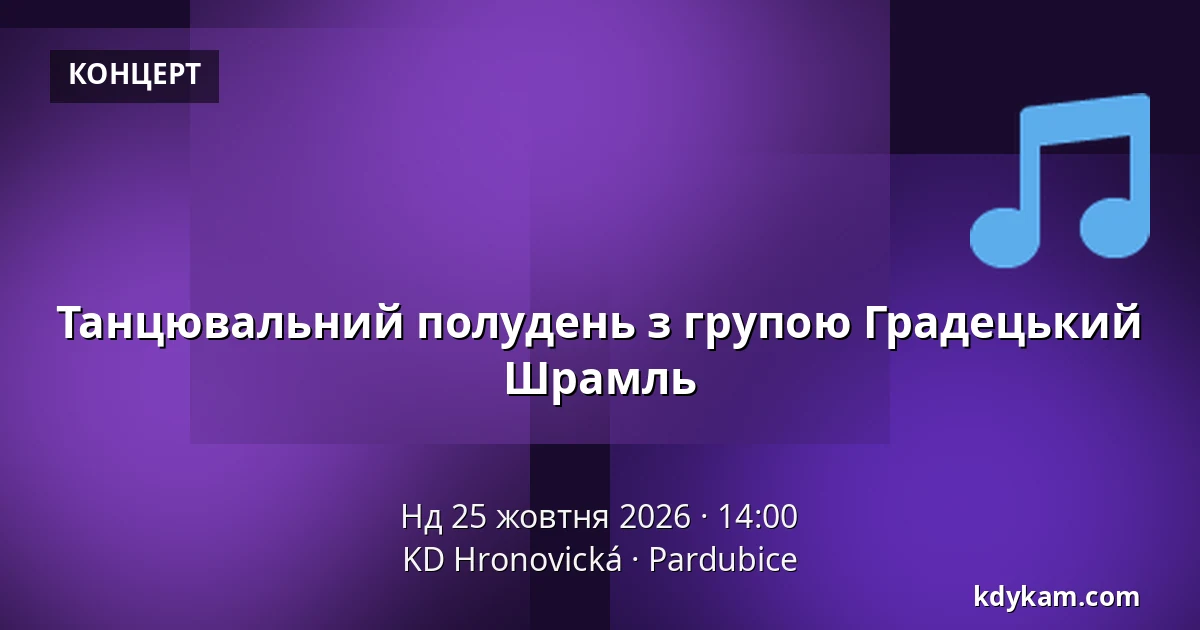 КОНЦЕРТ

Танцювальний полудень з групою Градецький Шрамль

Нд 25 жовтня 2026 · 14:00
KD Hronovická · Pardubice

kdykam.com